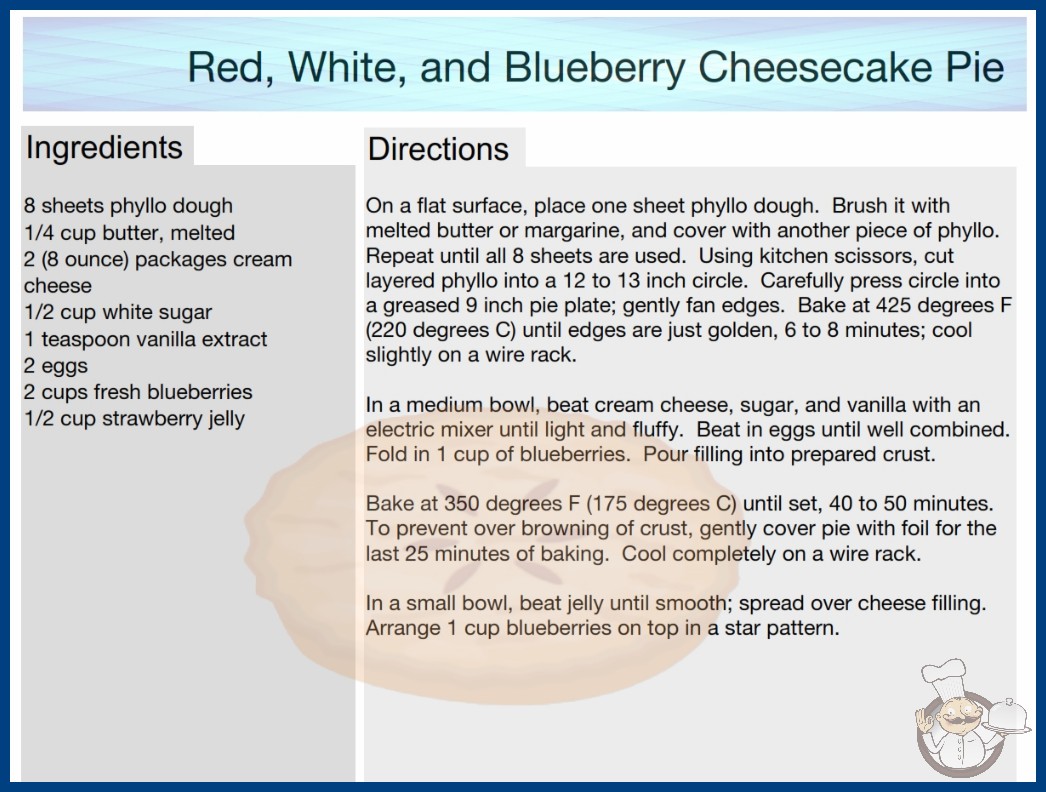 Red, White, and Blueberry Cheesecake Pie

Ingredients

8 sheets phyllo dough
1/4 cup butter, melted
2 (8 ounce) packages cream cheese
1/2 cup white sugar
1 teaspoon vanilla extract
2 eggs
2 cups fresh blueberries
1/2 cup strawberry jelly

Directions

On a flat surface, place one sheet phyllo dough. Brush it with melted butter or margarine, and cover with another piece of phyllo. Repeat until all 8 sheets are used. Using kitchen scissors, cut layered phyllo into a 12 to 13 inch circle. Carefully press circle into a greased 9 inch pie plate; gently fan edges. Bake at 425 degrees F (220 degrees C) until edges are just golden, 6 to 8 minutes; cool slightly on a wire rack.

In a medium bowl, beat cream cheese, sugar, and vanilla with an electric mixer until light and fluffy. Beat in eggs until well combined. Fold in 1 cup of blueberries. Pour filling into prepared crust.

Bake at 350 degrees F (175 degrees C) until set, 40 to 50 minutes. To prevent over browning of crust, gently cover pie with foil for the last 25 minutes of baking. Cool completely on a wire rack.

In a small bowl, beat jelly until smooth; spread over cheese filling. Arrange 1 cup blueberries on top in a star pattern.